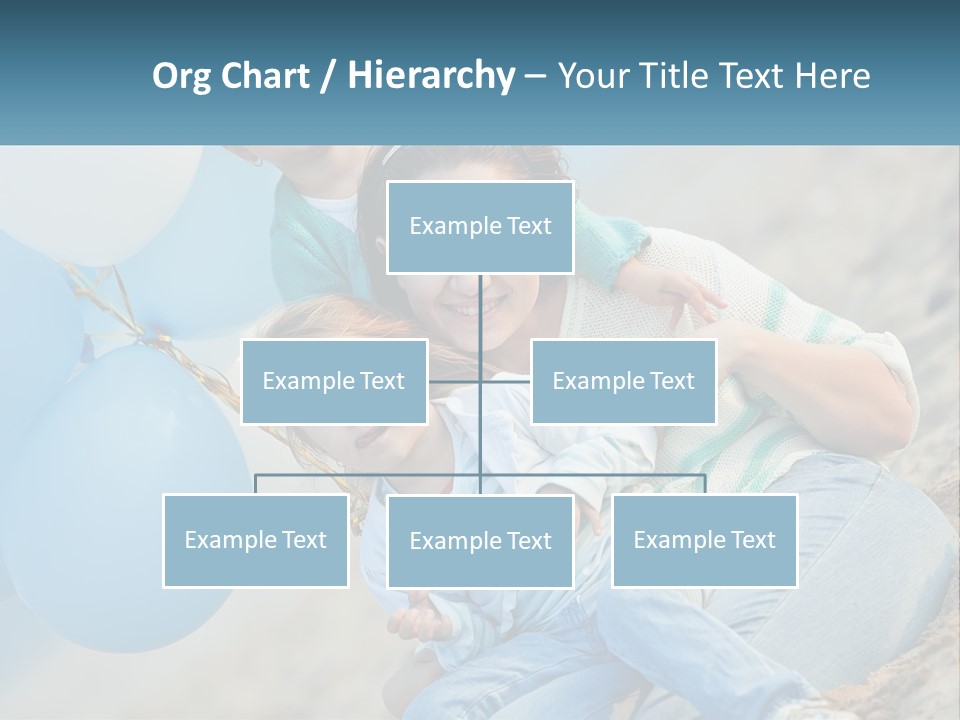 Org Chart / Hierarchy – Your Title Text Here

Example Text

Example Text

Example Text

Example Text

Example Text

Example Text